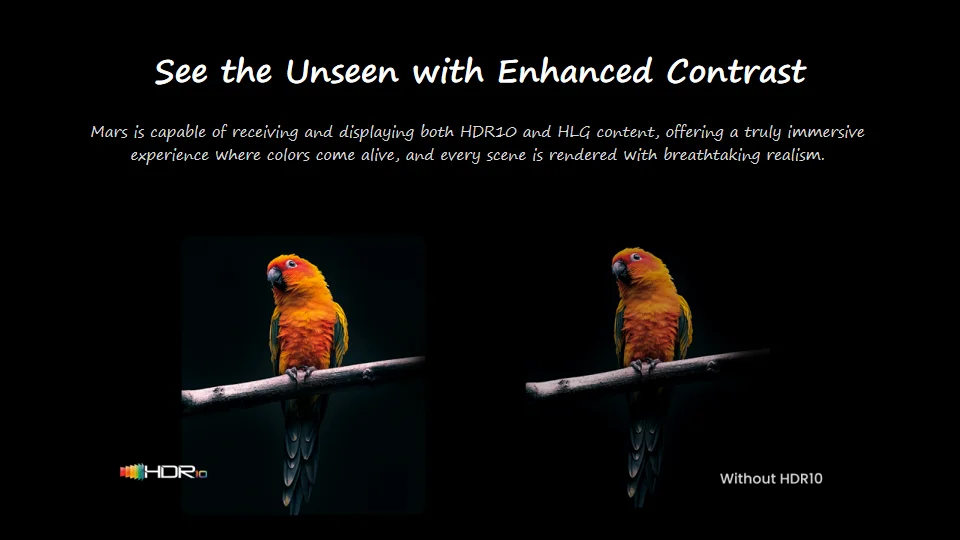 See the Unseen with Enhanced Contrast

Mars is capable of receiving and displaying both HDR10 and HLG content, offering a truly immersive experience where colors come alive, and every scene is rendered with breathtaking realism.

HDR10

Without HDR10